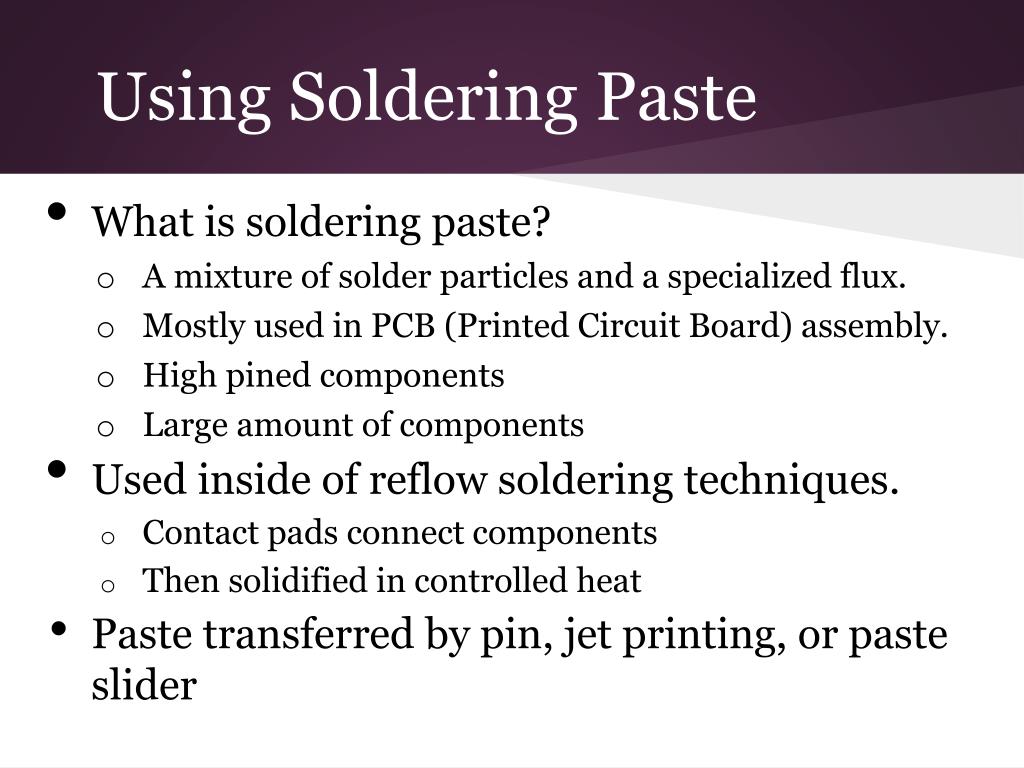 Using Soldering Paste

• What is soldering paste?
  o A mixture of solder particles and a specialized flux.
  o Mostly used in PCB (Printed Circuit Board) assembly.
  o High pined components
  o Large amount of components
• Used inside of reflow soldering techniques.
  o Contact pads connect components
  o Then solidified in controlled heat
• Paste transferred by pin, jet printing, or paste slider